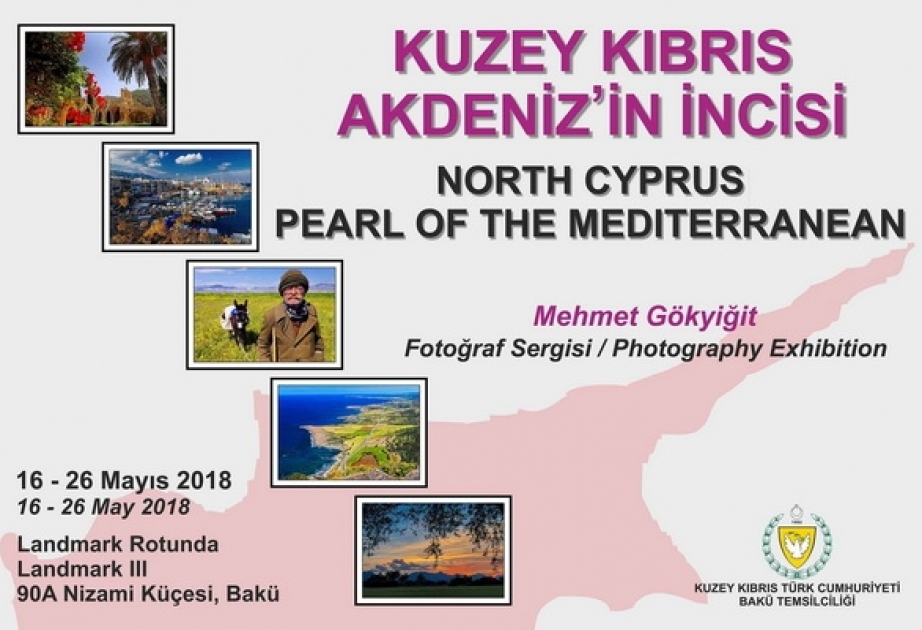 KUZEY KIBRIS
AKDENİZ'İN İNCİSİ

NORTH CYPRUS
PEARL OF THE MEDITERRANEAN

Mehmet Gökyiğit
Fotoğraf Sergisi / Photography Exhibition

16 - 26 Mayıs 2018
16 - 26 May 2018

Landmark Rotunda
Landmark III
90A Nizami Küçesi, Bakü

KUZEY KIBRIS TÜRK CUMHURİYETİ
BAKÜ TEMSİLCİLİĞİ